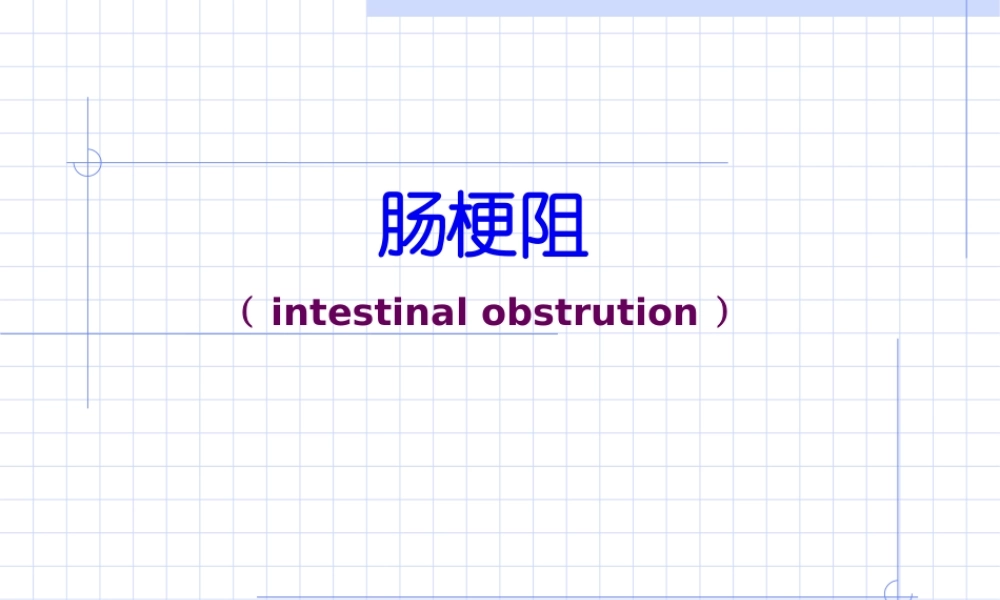 肠梗阻

（ intestinal obstrution ）